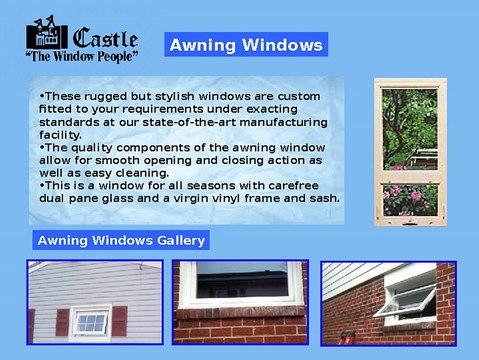 Castle
"The Window People"

Awning Windows

•These rugged but stylish windows are custom fitted to your requirements under exacting standards at our state-of-the-art manufacturing facility.
•The quality components of the awning window allow for smooth opening and closing action as well as easy cleaning.
•This is a window for all seasons with carefree dual pane glass and a virgin vinyl frame and sash.

Awning Windows Gallery